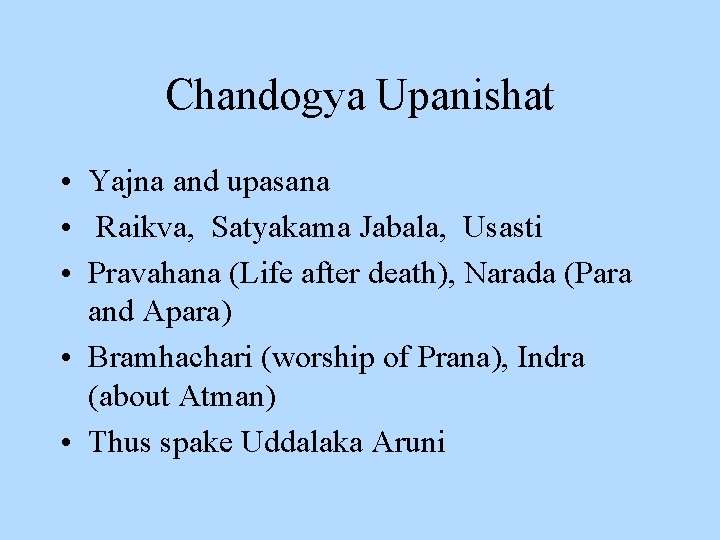 Chandogya Upanishat

• Yajna and upasana
• Raikva, Satyakama Jabala, Usasti
• Pravahana (Life after death), Narada (Para and Apara)
• Bramhachari (worship of Prana), Indra (about Atman)
• Thus spake Uddalaka Aruni